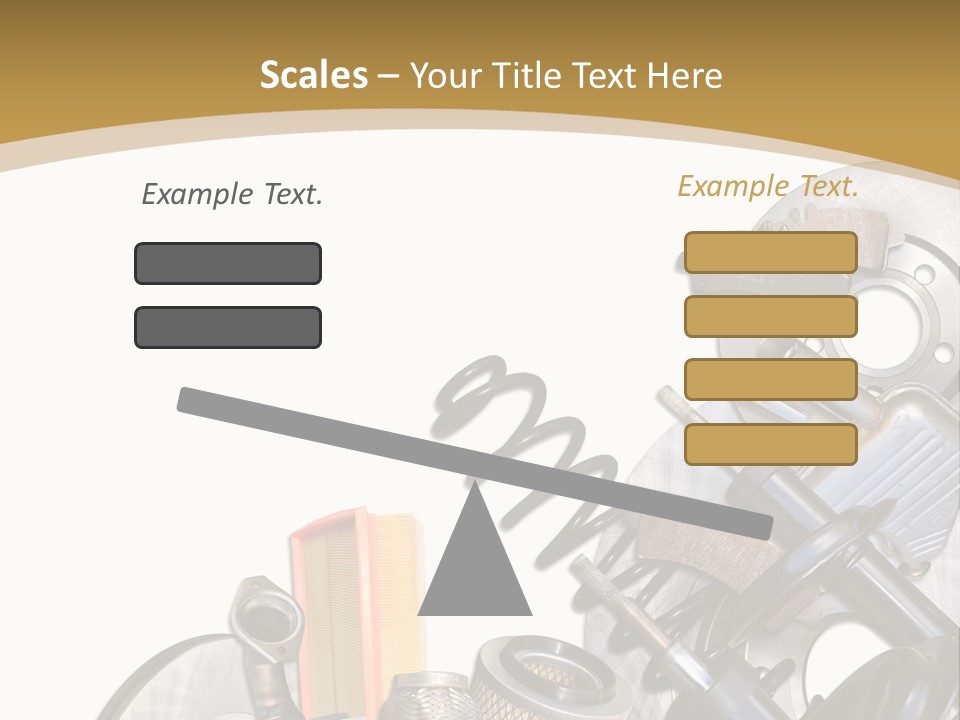 Scales – Your Title Text Here

Example Text.

Example Text.